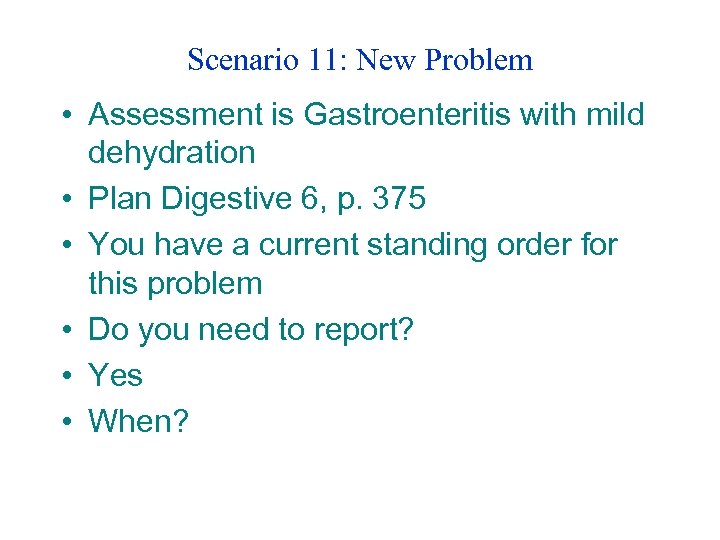 Scenario 11: New Problem

• Assessment is Gastroenteritis with mild dehydration
• Plan Digestive 6, p. 375
• You have a current standing order for this problem
• Do you need to report?
• Yes
• When?